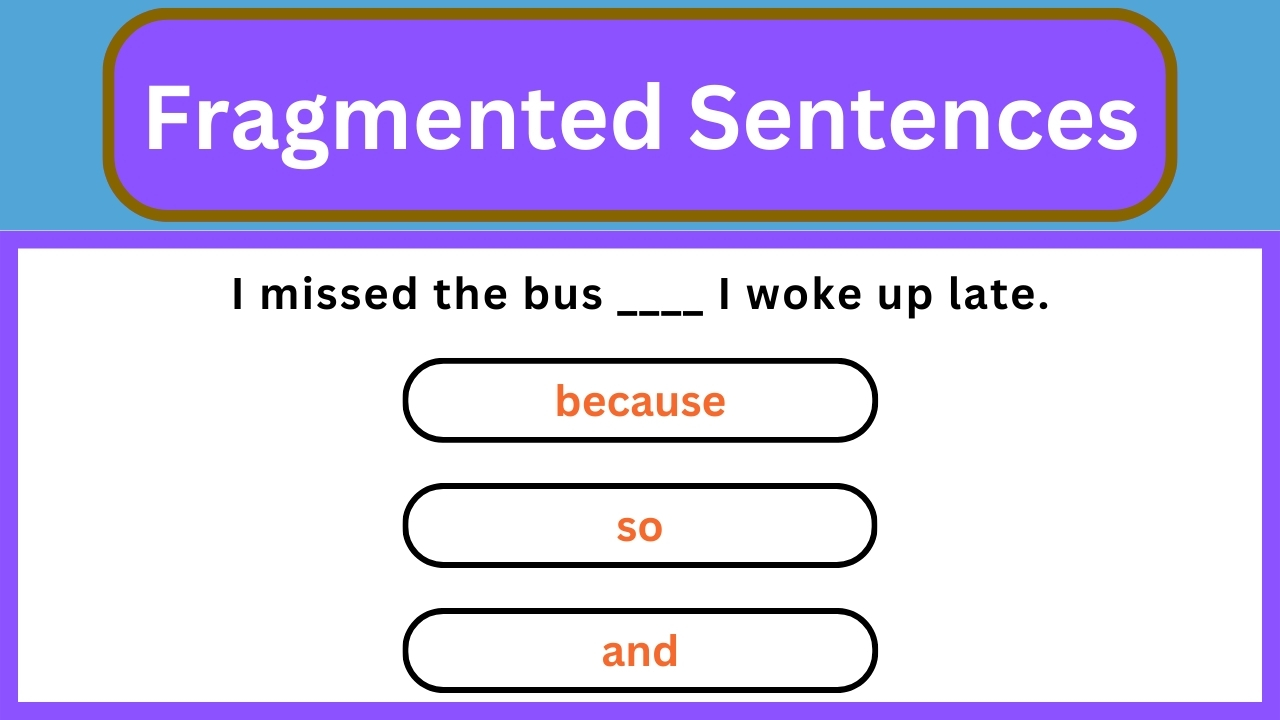 Fragmented Sentences

I missed the bus ____ I woke up late.

because

so

and